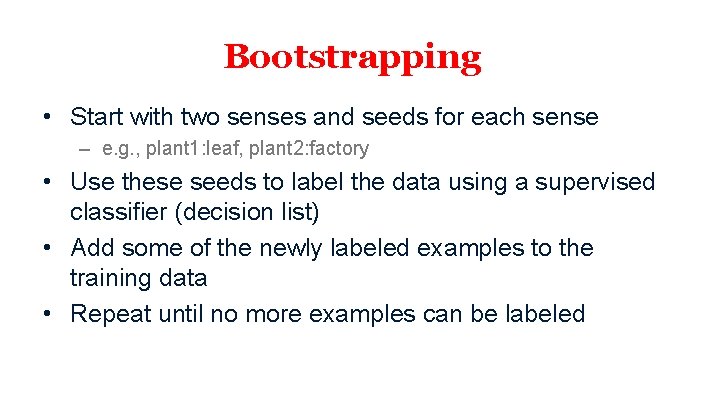 Bootstrapping

• Start with two senses and seeds for each sense
– e.g., plant1:leaf, plant2:factory
• Use these seeds to label the data using a supervised classifier (decision list)
• Add some of the newly labeled examples to the training data
• Repeat until no more examples can be labeled